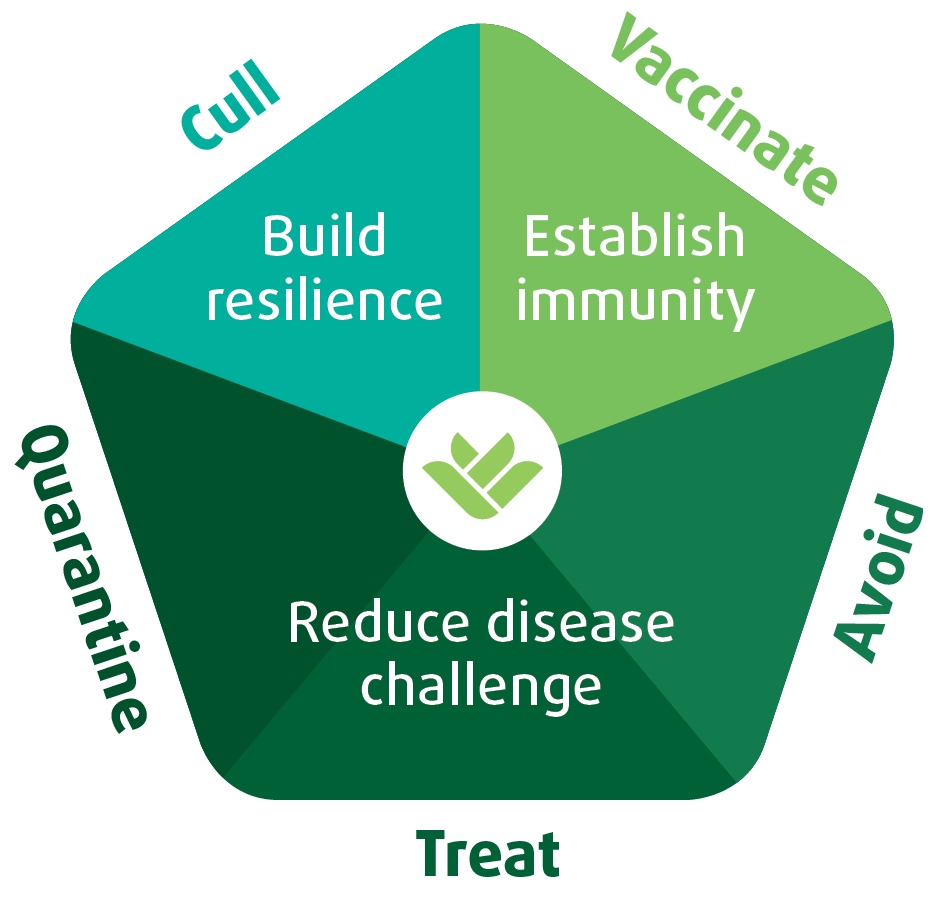 Cull

Vaccinate

Build resilience

Establish immunity

Quarantine

Avoid

Reduce disease challenge

Treat